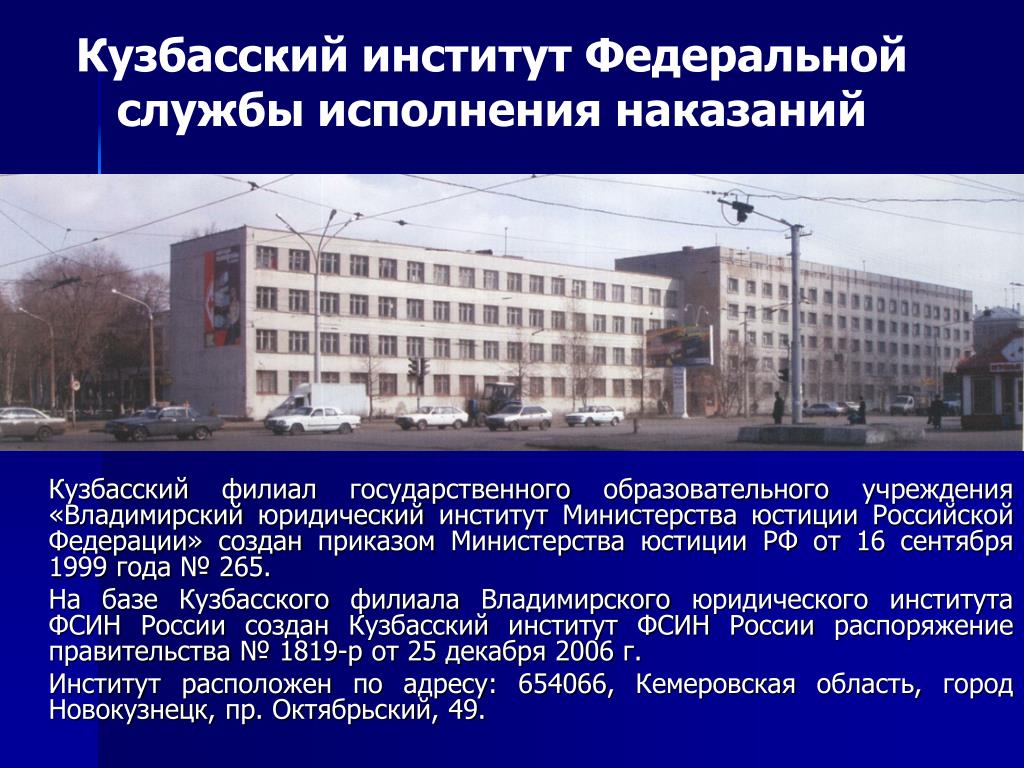 Кузбасский институт Федеральной службы исполнения наказаний

Кузбасский филиал государственного образовательного учреждения «Владимирский юридический институт Министерства юстиции Российской Федерации» создан приказом Министерства юстиции РФ от 16 сентября 1999 года № 265.

На базе Кузбасского филиала Владимирского юридического института ФСИН России создан Кузбасский институт ФСИН России распоряжение правительства № 1819-р от 25 декабря 2006 г.

Институт расположен по адресу: 654066, Кемеровская область, город Новокузнецк, пр. Октябрьский, 49.